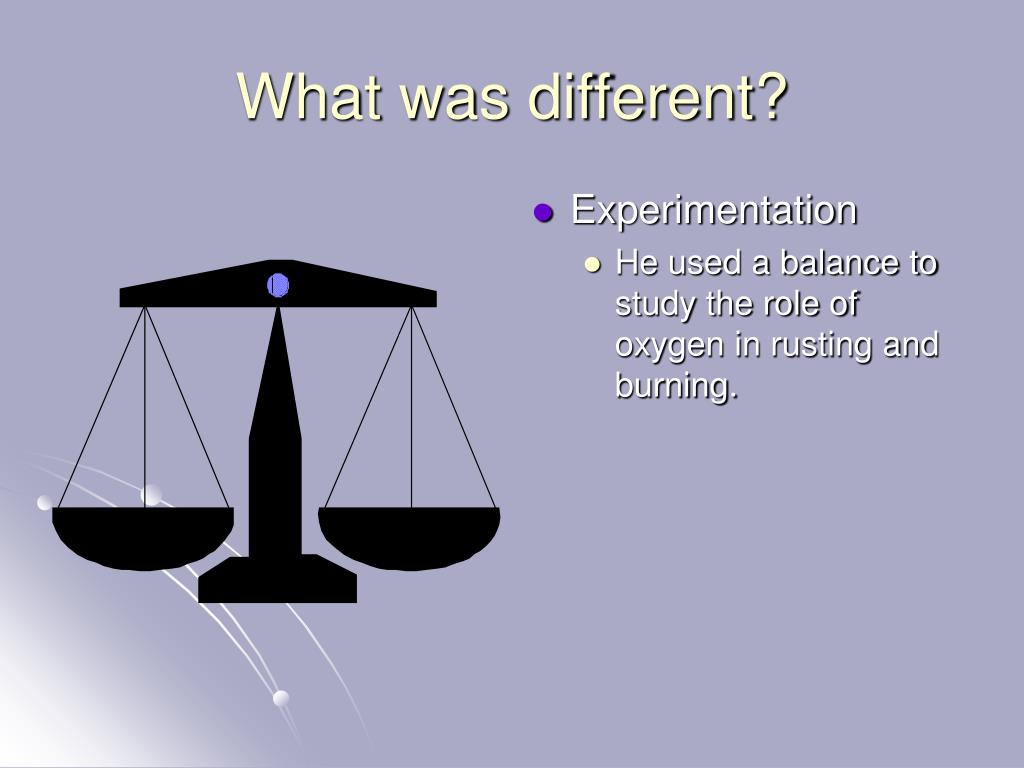 What was different?

- Experimentation
  - He used a balance to study the role of oxygen in rusting and burning.